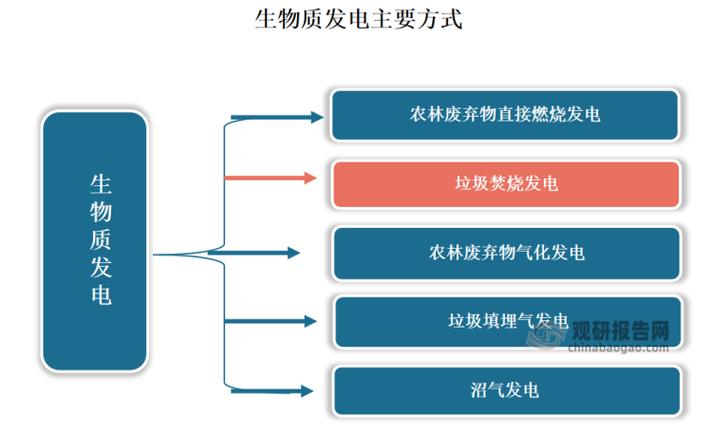 生物质发电主要方式

生物质发电

农林废弃物直接燃烧发电

垃圾焚烧发电

农林废弃物气化发电

垃圾填埋气发电

沼气发电

观研报告网
chinabaogao.com